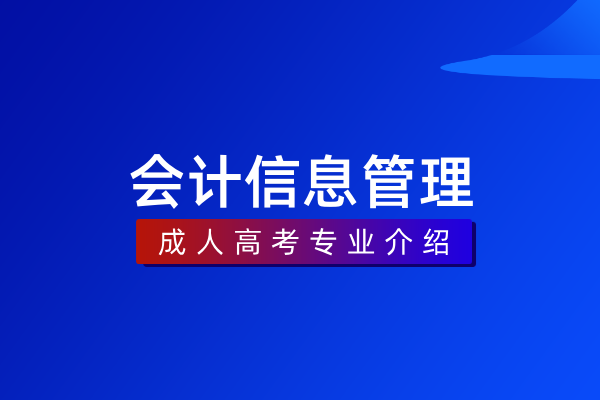 会计信息管理

成人高考专业介绍